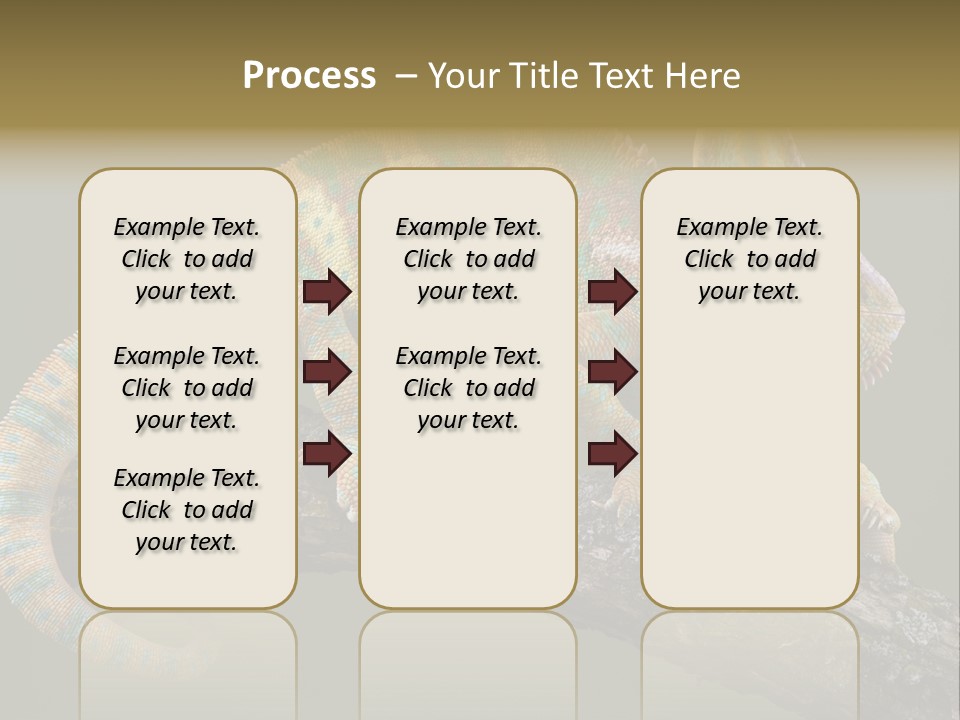 Process – Your Title Text Here

Example Text. Click to add your text.

Example Text. Click to add your text.

Example Text. Click to add your text.

Example Text. Click to add your text.

Example Text. Click to add your text.

Example Text. Click to add your text.